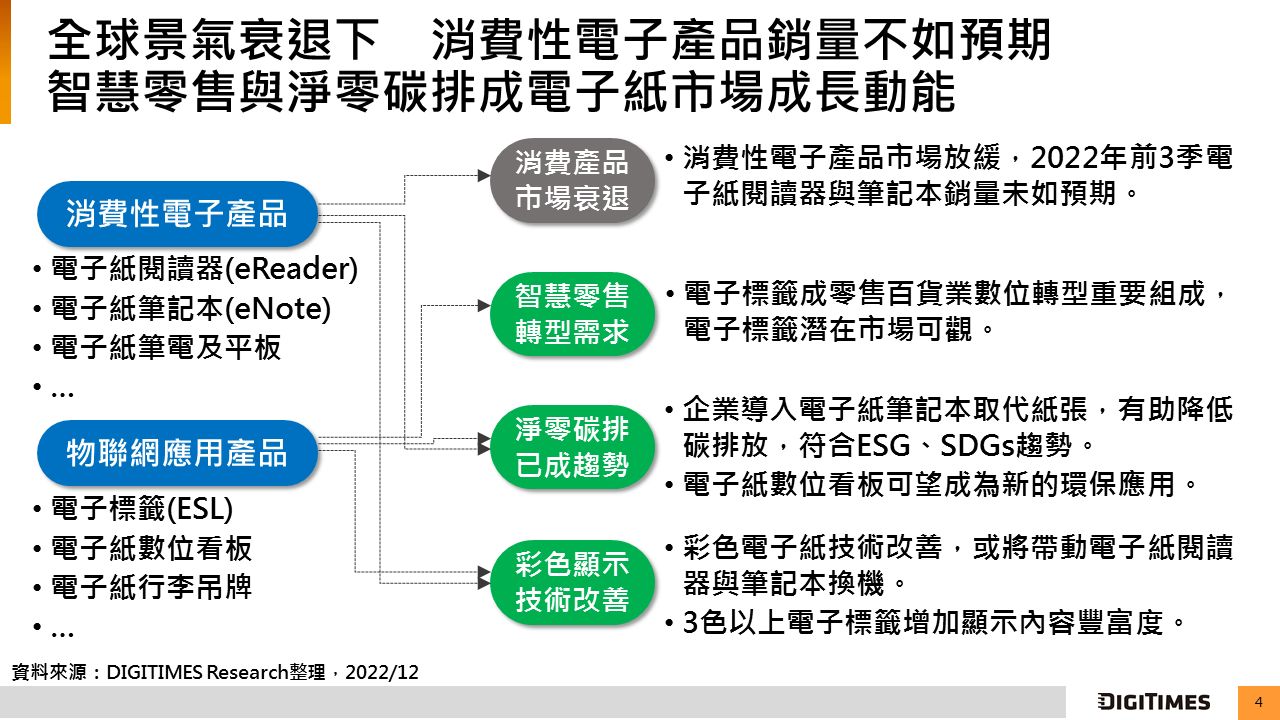 全球景氣衰退下　消費性電子產品銷量不如預期
智慧零售與淨零碳排成電子紙市場成長動能

消費性電子產品
• 電子紙閱讀器(eReader)
• 電子紙筆記本(eNote)
• 電子紙筆電及平板
• …

物聯網應用產品
• 電子標籤(ESL)
• 電子紙數位看板
• 電子紙行李吊牌
• …

消費產品市場衰退
• 消費性電子產品市場放緩，2022年前3季電子紙閱讀器與筆記本銷量未如預期。

智慧零售轉型需求
• 電子標籤成零售百貨業數位轉型重要組成，電子標籤潛在市場可觀。

淨零碳排已成趨勢
• 企業導入電子紙筆記本取代紙張，有助降低碳排放，符合ESG、SDGs趨勢。
• 電子紙數位看板可望成為新的環保應用。

彩色顯示技術改善
• 彩色電子紙技術改善，或將帶動電子紙閱讀器與筆記本換機。
• 3色以上電子標籤增加顯示內容豐富度。

資料來源：DIGITIMES Research整理，2022/12

DIGITIMES
4